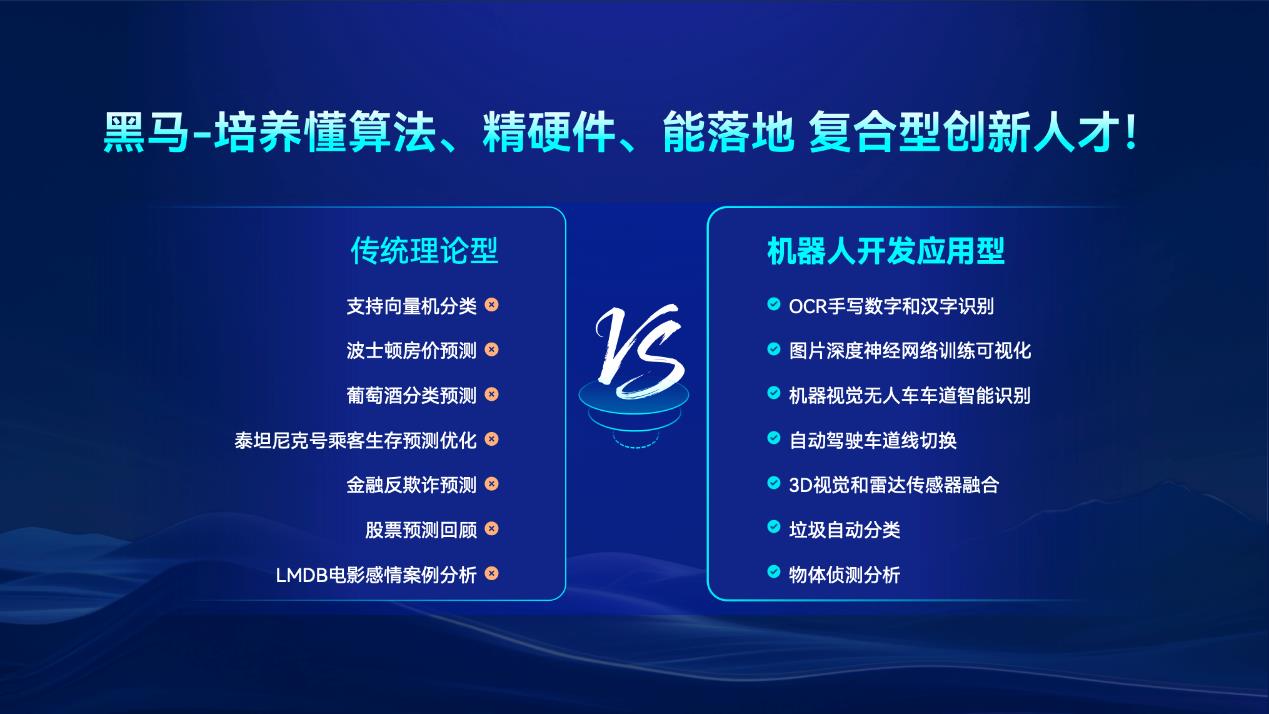 黑马-培养懂算法、精硬件、能落地 复合型创新人才!

传统理论型

支持向量机分类

波士顿房价预测

葡萄酒分类预测

泰坦尼克号乘客生存预测优化

金融反欺诈预测

股票预测回顾

LMDB电影感情案例分析

VS

机器人开发应用型

OCR手写数字和汉字识别

图片深度神经网络训练可视化

机器视觉无人车车道智能识别

自动驾驶车道线切换

3D视觉和雷达传感器融合

垃圾自动分类

物体侦测分析